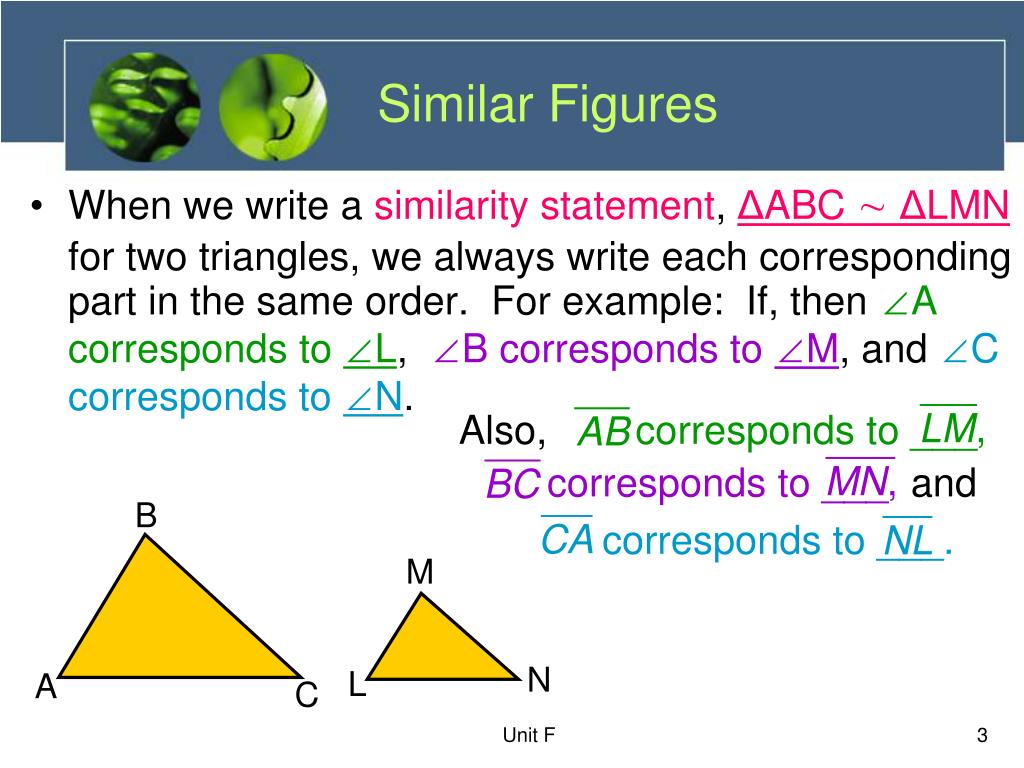 Similar Figures

• When we write a similarity statement, $\Delta ABC \sim \Delta LMN$ for two triangles, we always write each corresponding part in the same order. For example: If, then $\angle A$ corresponds to $\angle L$, $\angle B$ corresponds to $\angle M$, and $\angle C$ corresponds to $\angle N$.

Also, $\overline{AB}$ corresponds to $\overline{LM}$, $\overline{BC}$ corresponds to $\overline{MN}$, and $\overline{CA}$ corresponds to $\overline{NL}$.

B
A
C
M
L
N

Unit F

3